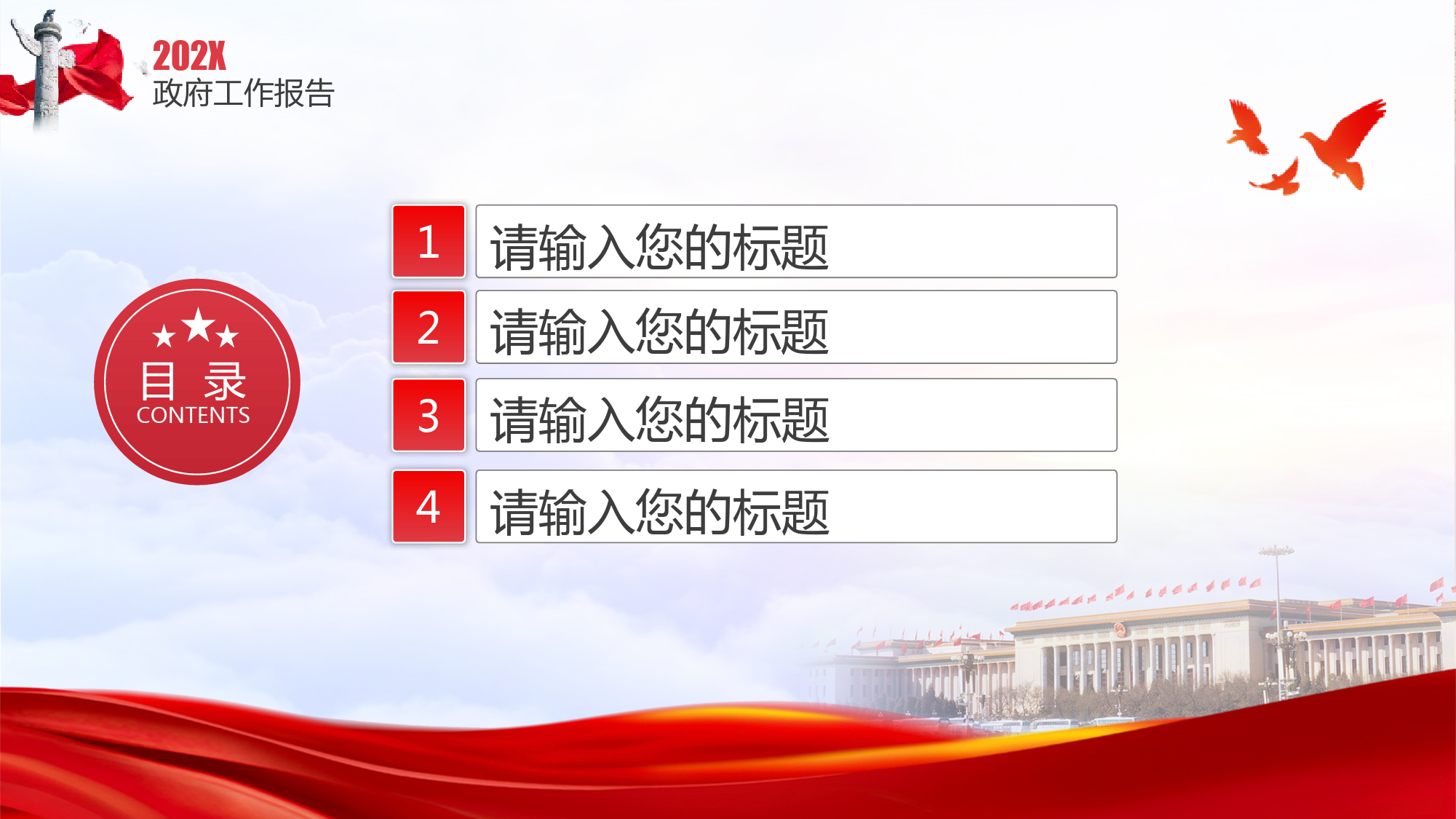 202X
政府工作报告

目 录
CONTENTS

1 请输入您的标题

2 请输入您的标题

3 请输入您的标题

4 请输入您的标题